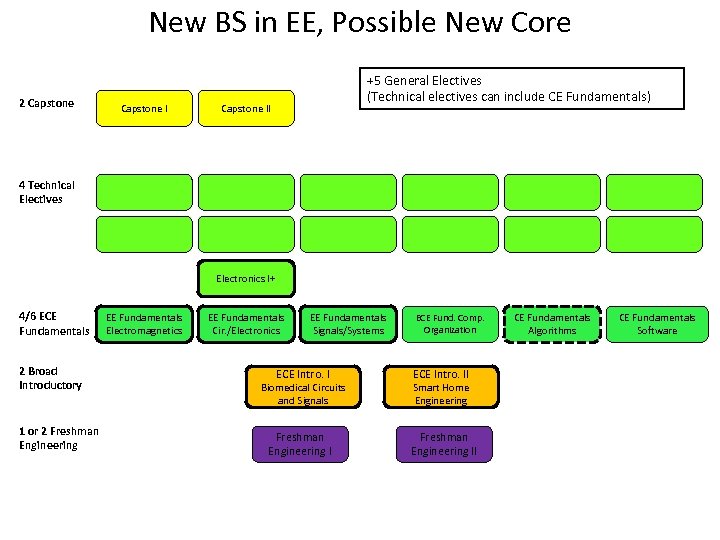 New BS in EE, Possible New Core

+5 General Electives
(Technical electives can include CE Fundamentals)

2 Capstone

Capstone I

Capstone II

4 Technical Electives

Electronics I+

4/6 ECE Fundamentals

EE Fundamentals Electromagnetics

EE Fundamentals Cir./Electronics

EE Fundamentals Signals/Systems

ECE Fund. Comp. Organization

CE Fundamentals Algorithms

CE Fundamentals Software

2 Broad Introductory

ECE Intro. I Biomedical Circuits and Signals

ECE Intro. II Smart Home Engineering

1 or 2 Freshman Engineering

Freshman Engineering I

Freshman Engineering II